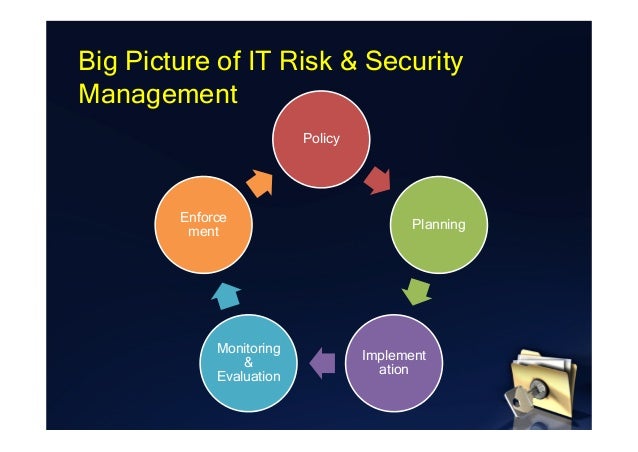 Big Picture of IT Risk & Security Management

Policy

Planning

Implementation

Monitoring & Evaluation

Enforcement